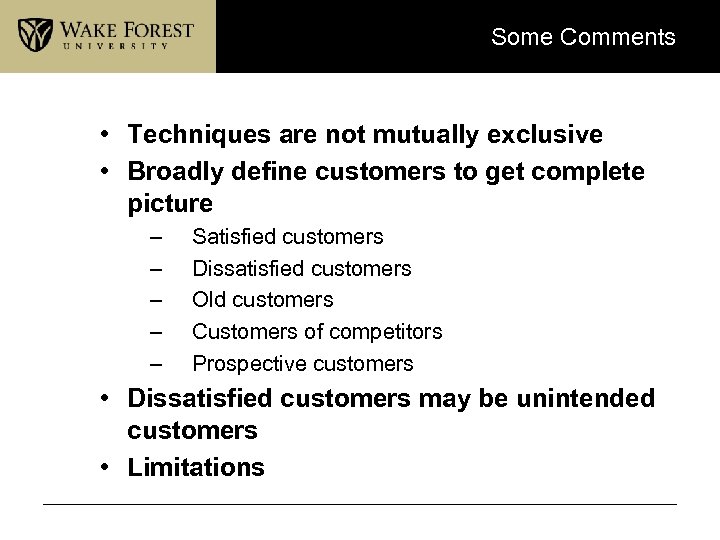 WAKE FOREST
UNIVERSITY

Some Comments

• Techniques are not mutually exclusive
• Broadly define customers to get complete picture
– Satisfied customers
– Dissatisfied customers
– Old customers
– Customers of competitors
– Prospective customers
• Dissatisfied customers may be unintended customers
• Limitations